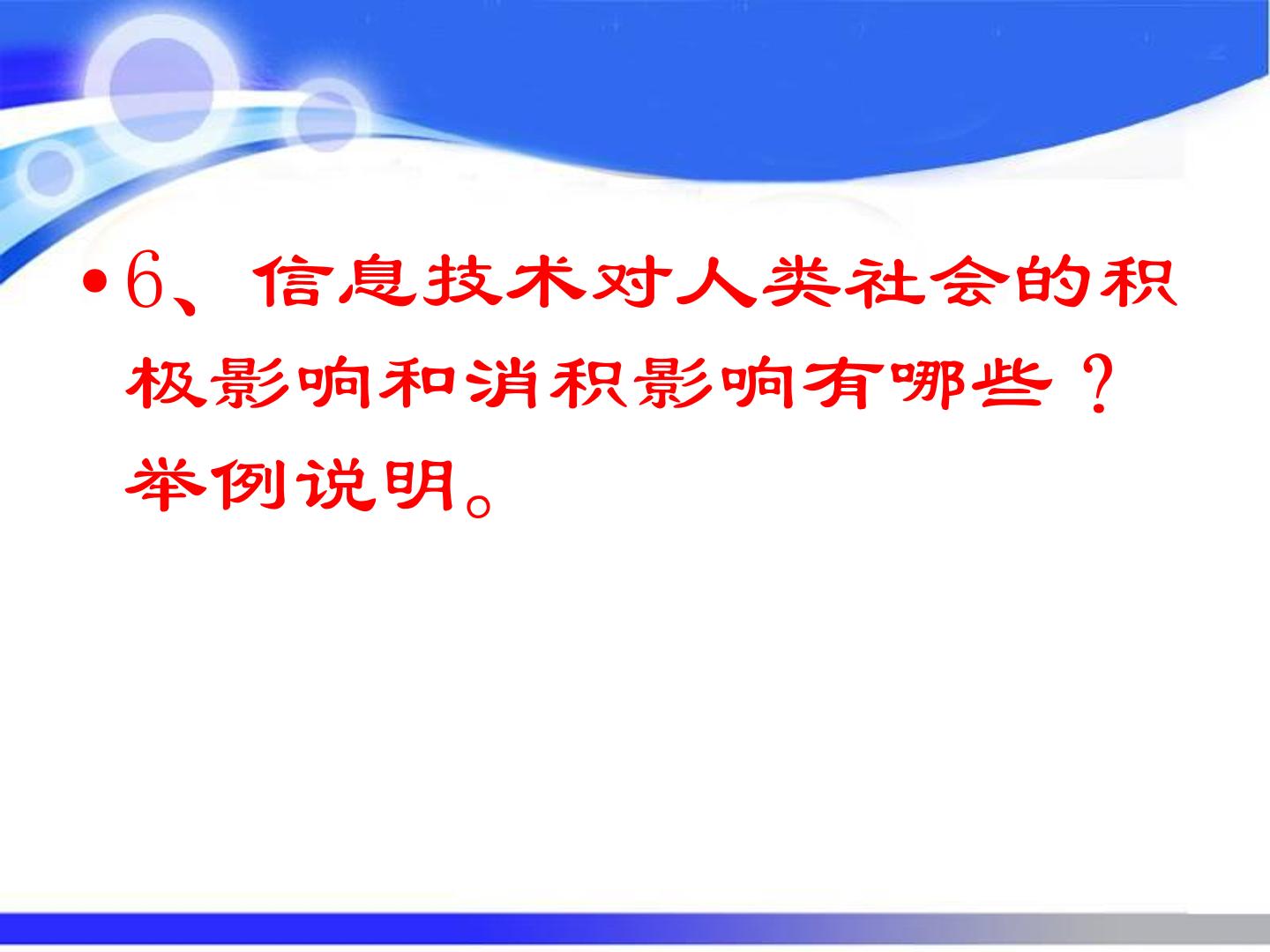 • 6、信息技术对人类社会的积极影响和消积影响有哪些？举例说明。